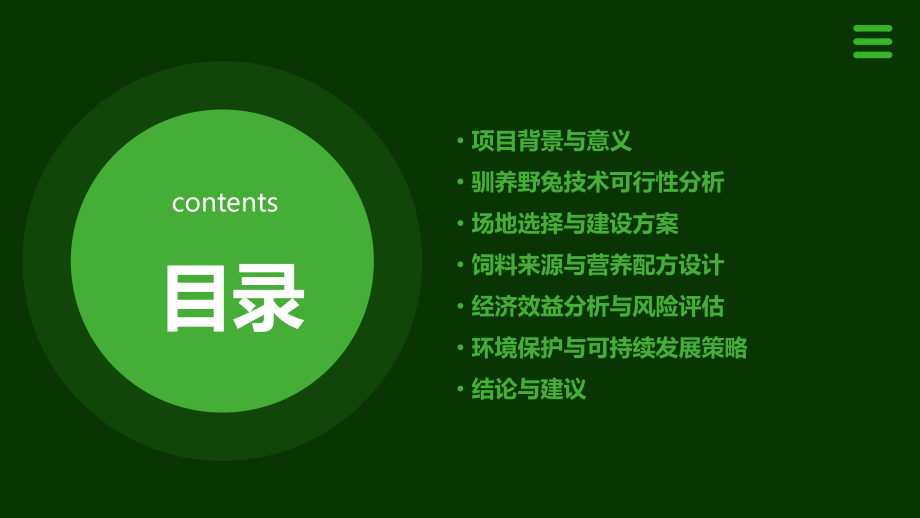 contents

目录

• 项目背景与意义
• 驯养野兔技术可行性分析
• 场地选择与建设方案
• 饲料来源与营养配方设计
• 经济效益分析与风险评估
• 环境保护与可持续发展策略
• 结论与建议